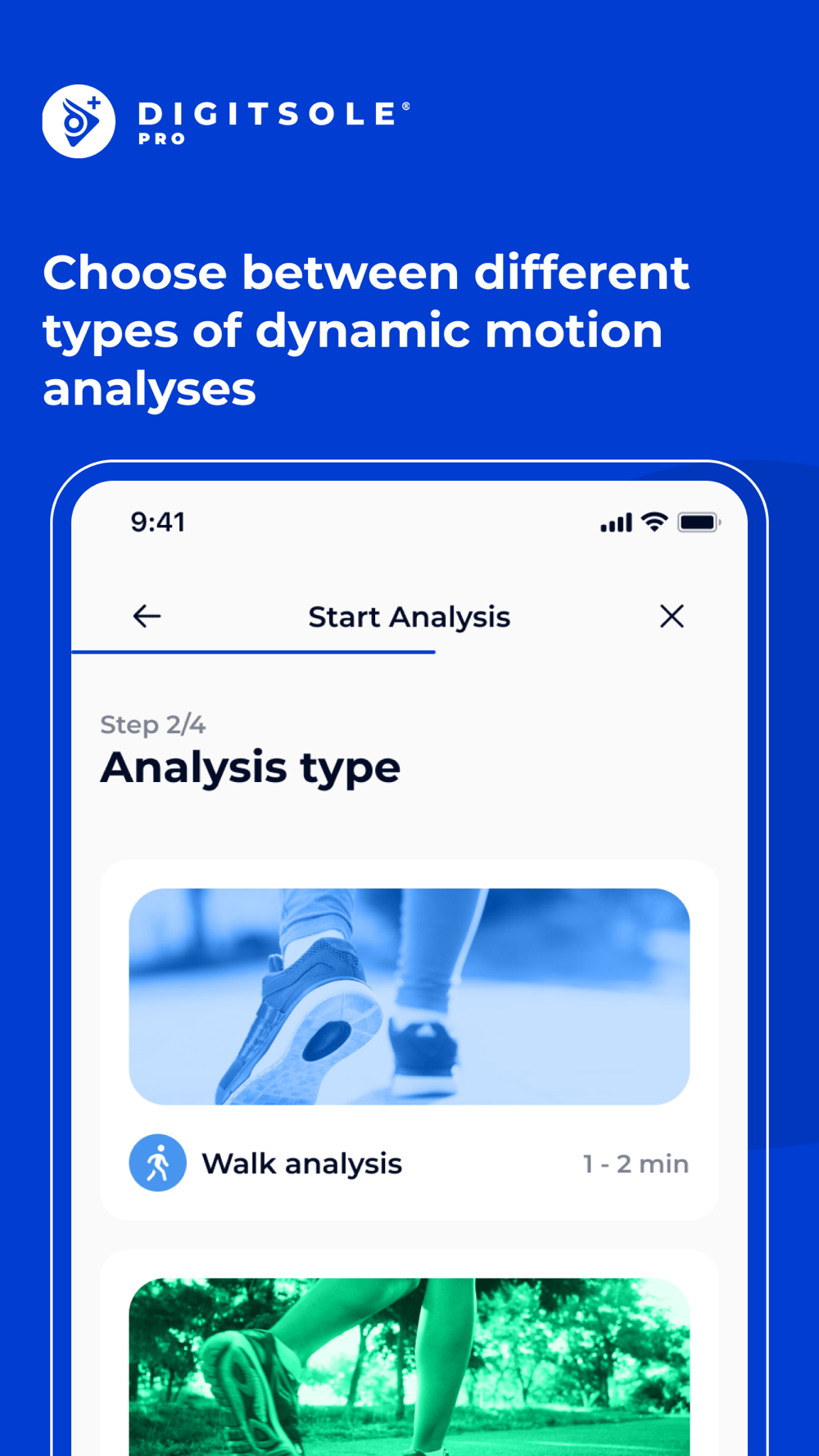 DIGITSOLE®
PRO

Choose between different types of dynamic motion analyses

9:41

Start Analysis

Step 2/4
Analysis type

Walk analysis
1 - 2 min